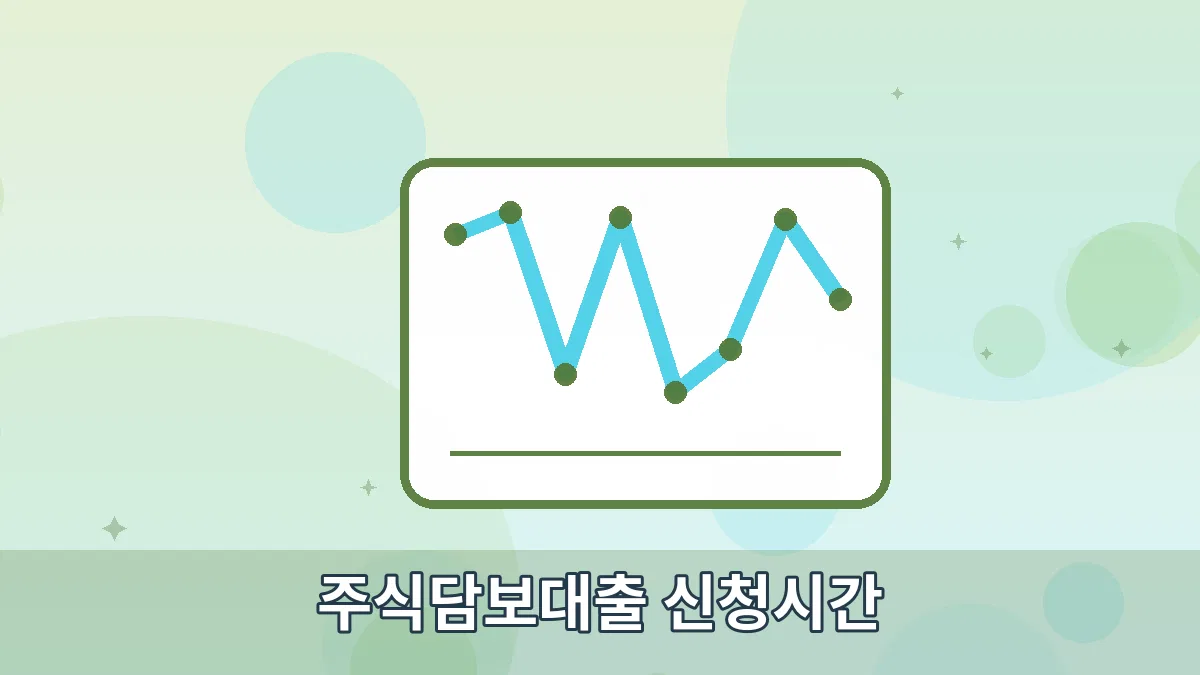 주식담보대출 신청시간